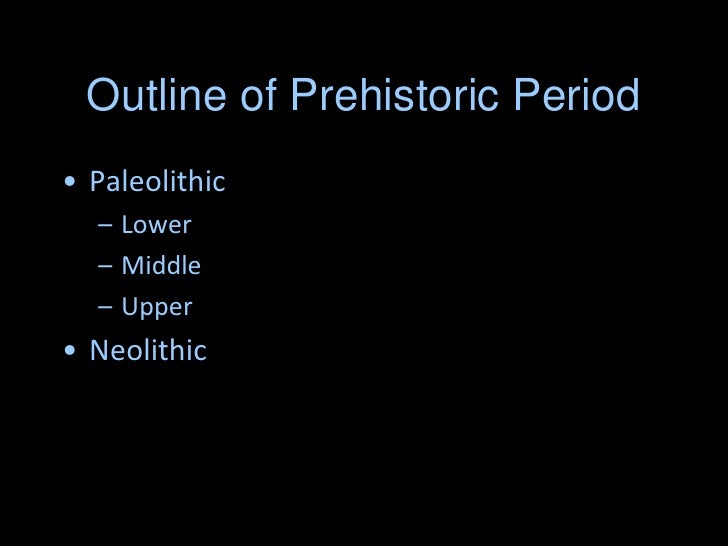 Outline of Prehistoric Period

• Paleolithic
  – Lower
  – Middle
  – Upper
• Neolithic